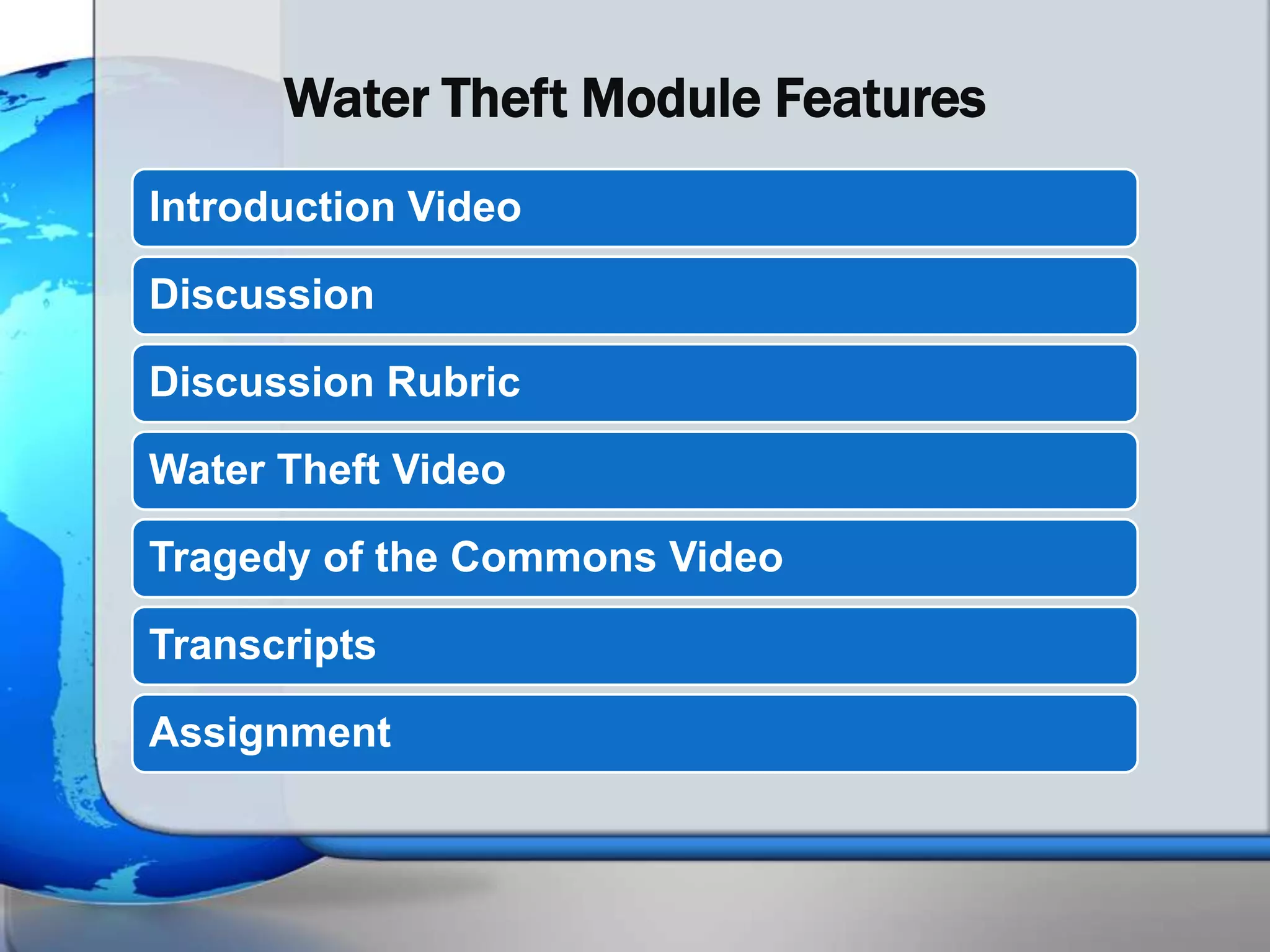 Water Theft Module Features

Introduction Video

Discussion

Discussion Rubric

Water Theft Video

Tragedy of the Commons Video

Transcripts

Assignment